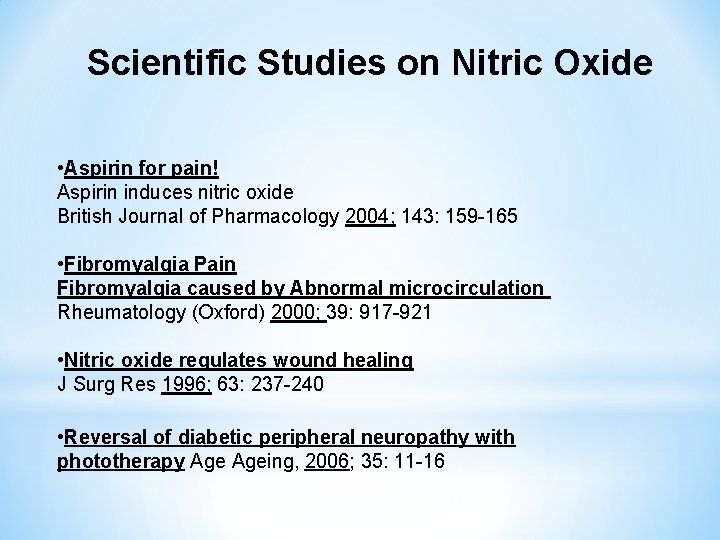 Scientific Studies on Nitric Oxide

•Aspirin for pain!
Aspirin induces nitric oxide
British Journal of Pharmacology 2004; 143: 159-165

•Fibromyalgia Pain
Fibromyalgia caused by Abnormal microcirculation
Rheumatology (Oxford) 2000; 39: 917-921

•Nitric oxide regulates wound healing
J Surg Res 1996; 63: 237-240

•Reversal of diabetic peripheral neuropathy with phototherapy Age Ageing, 2006; 35: 11-16